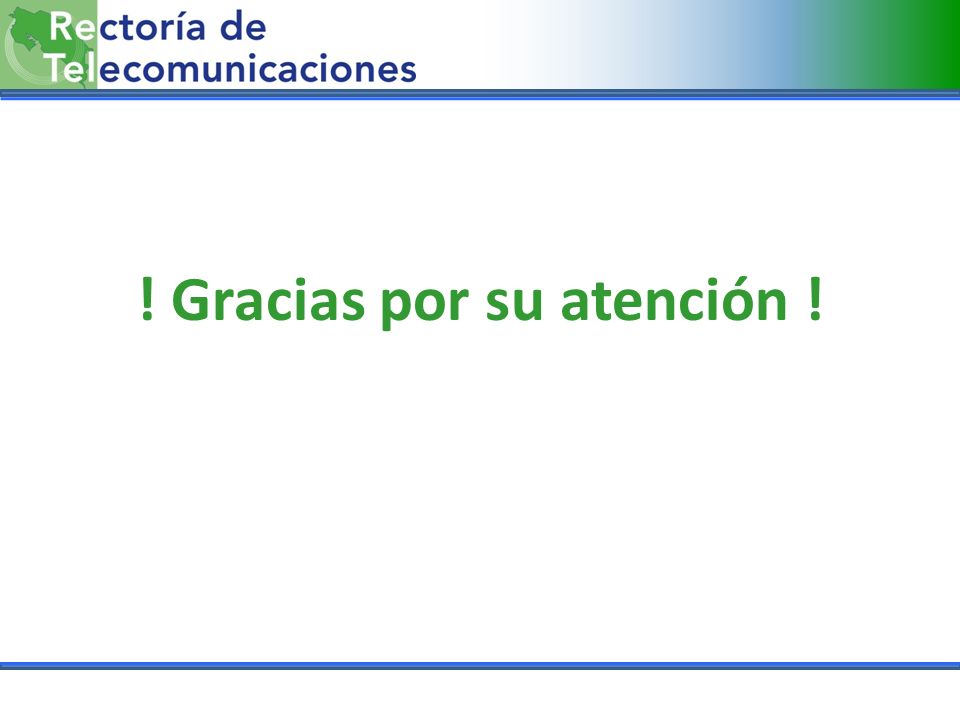 Rectoría de Telecomunicaciones

! Gracias por su atención !